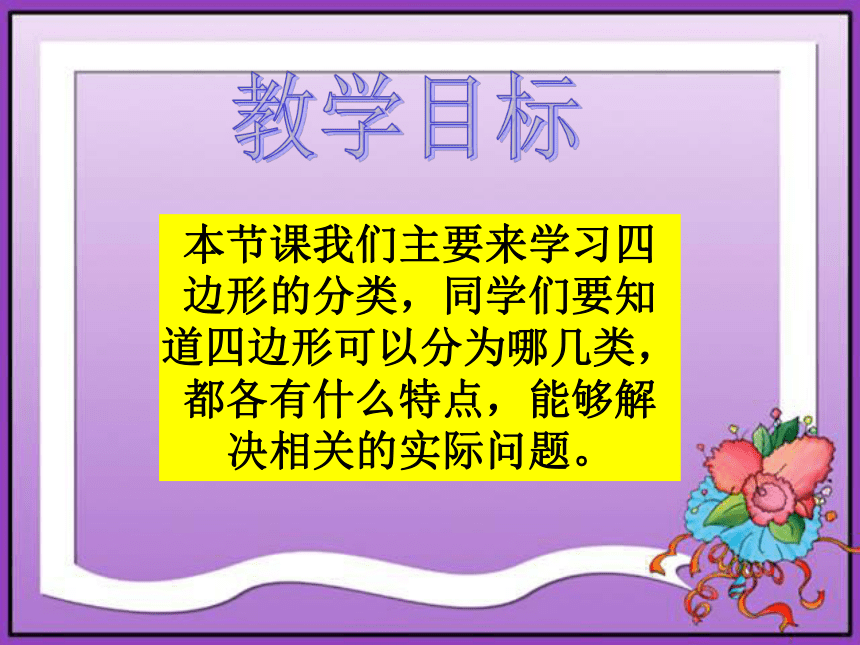 教学目标

本节课我们主要来学习四边形的分类，同学们要知道四边形可以分为哪几类，都各有什么特点，能够解决相关的实际问题。